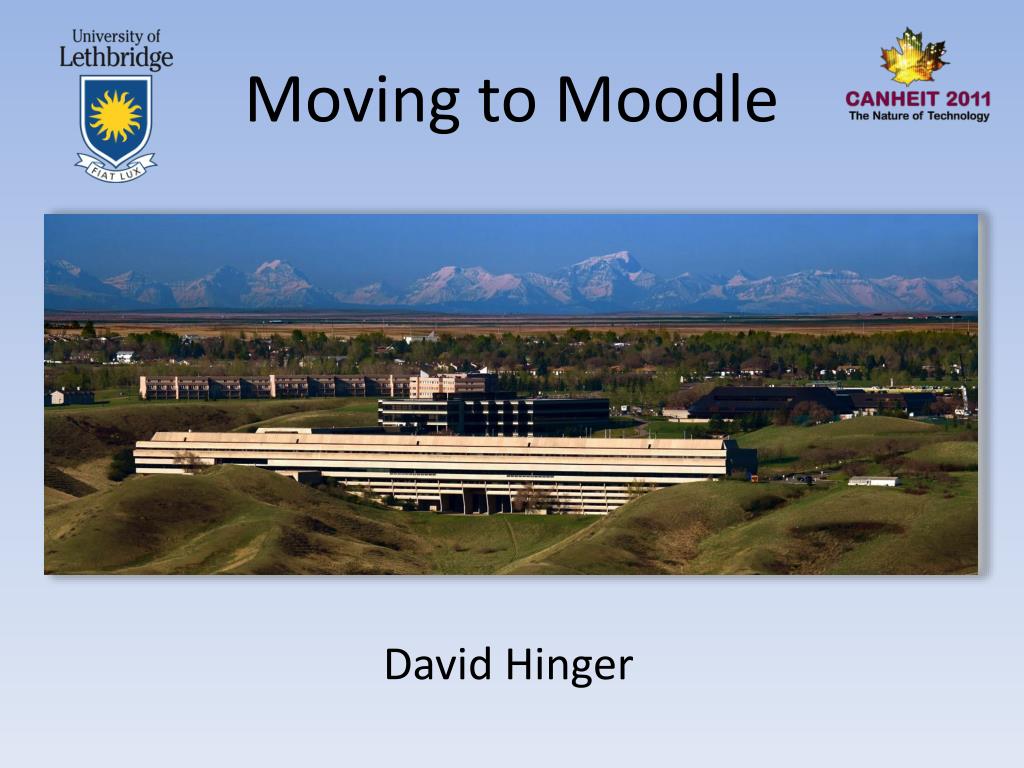 University of Lethbridge

FIAT LUX

Moving to Moodle

CANHEIT 2011
The Nature of Technology

David Hinger